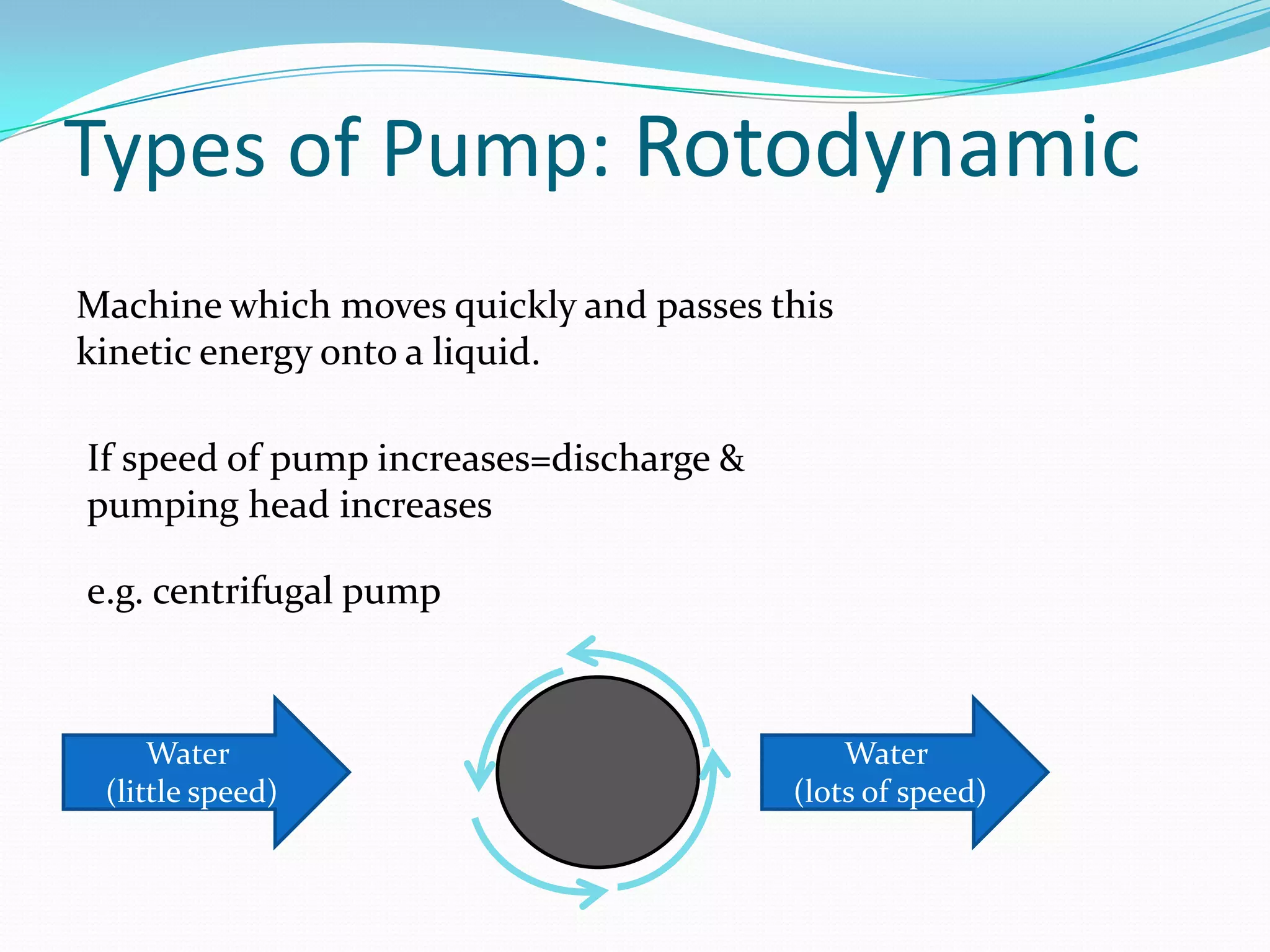 Types of Pump: Rotodynamic

Machine which moves quickly and passes this kinetic energy onto a liquid.

If speed of pump increases=discharge & pumping head increases

e.g. centrifugal pump

Water
(little speed)

Water
(lots of speed)